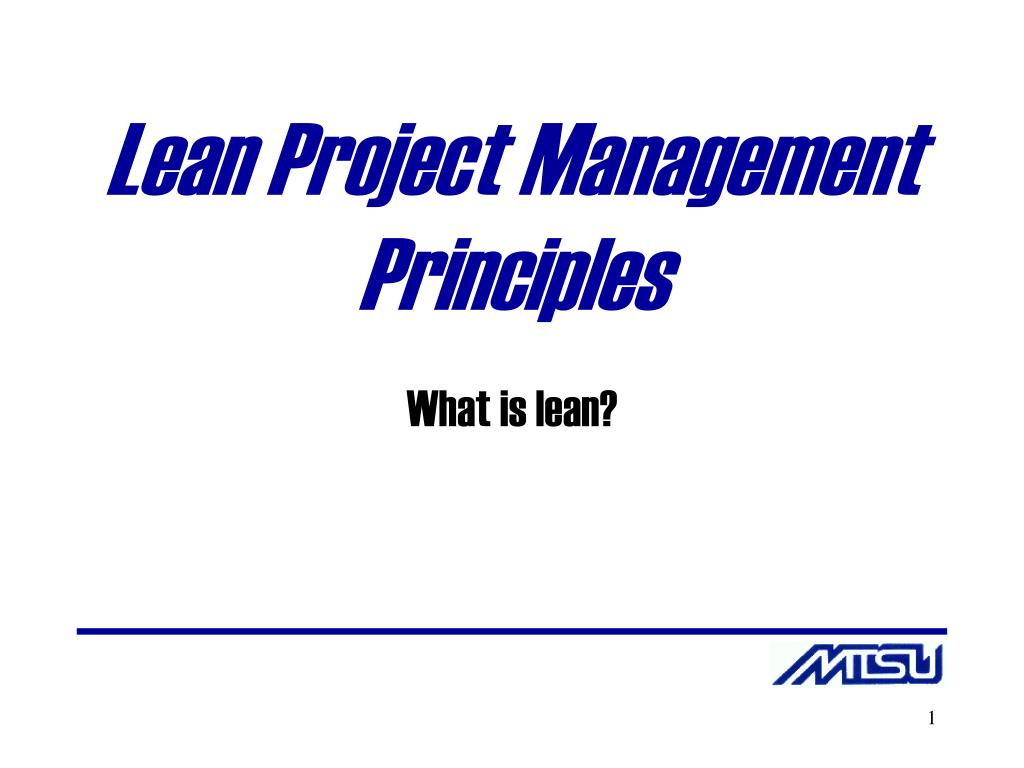 Lean Project Management Principles

What is lean?

MTSU

1